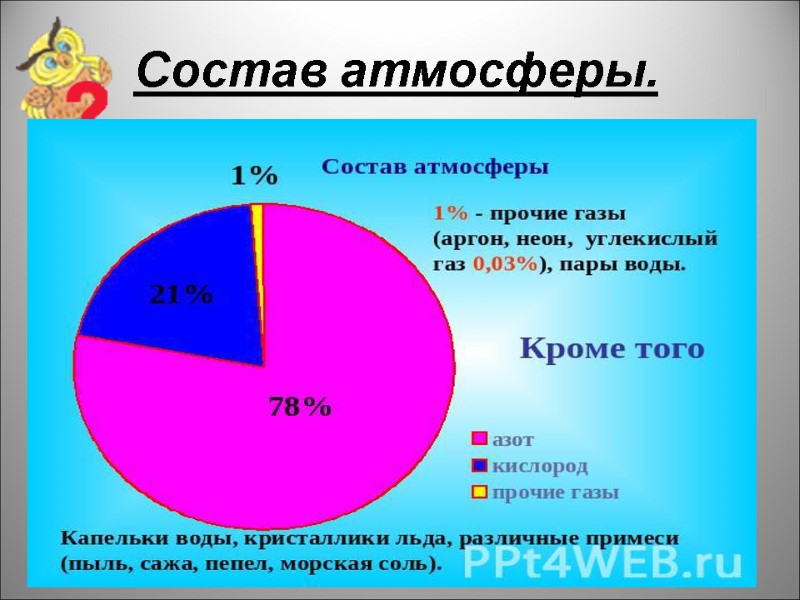 Состав атмосферы.

Состав атмосферы

1%

21%

78%

1% - прочие газы (аргон, неон, углекислый газ 0,03%), пары воды.

Кроме того

азот
кислород
прочие газы

Капельки воды, кристаллики льда, различные примеси (пыль, сажа, пепел, морская соль).

PPt4WEB.ru